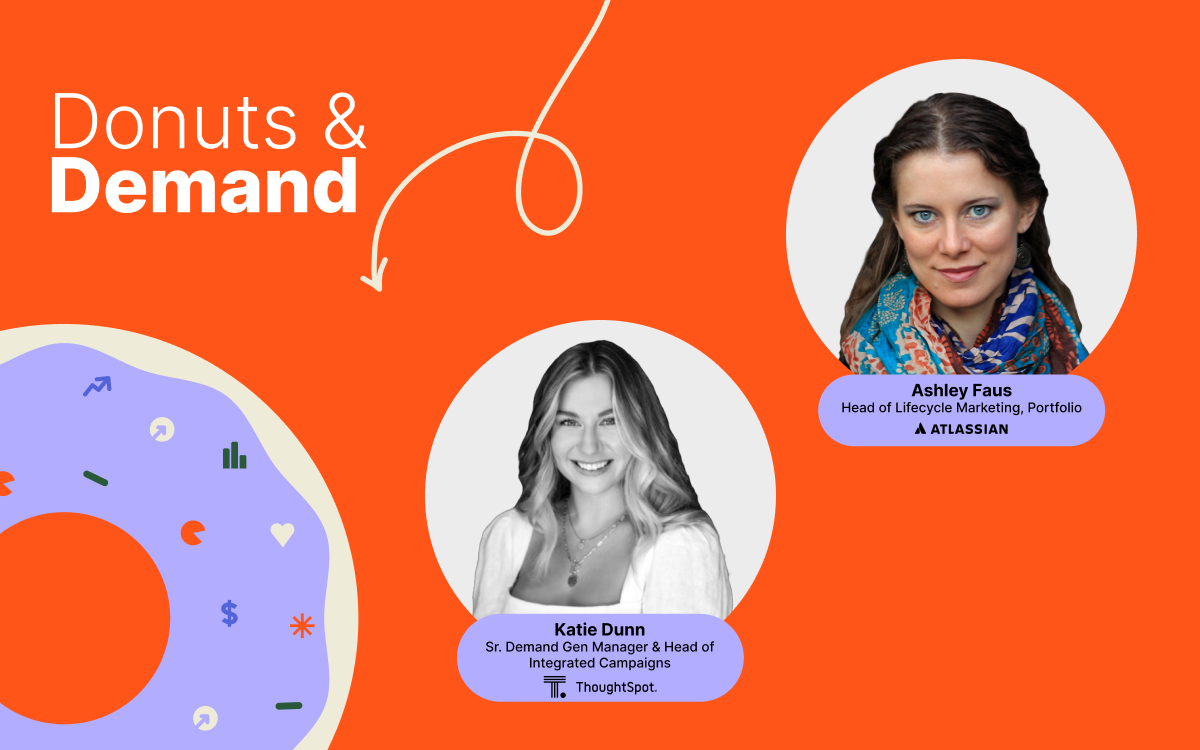 Donuts &
Demand

Ashley Faus
Head of Lifecycle Marketing, Portfolio
ATLASSIAN

Katie Dunn
Sr. Demand Gen Manager & Head of Integrated Campaigns
ThoughtSpot.